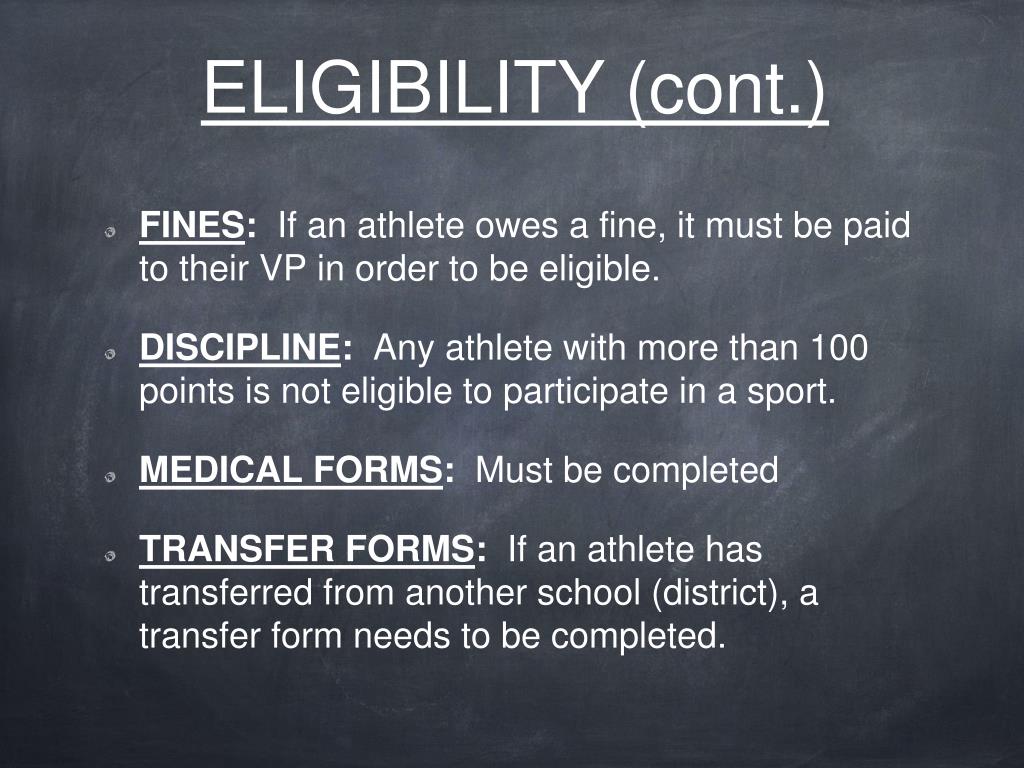 ELIGIBILITY (cont.)

FINES: If an athlete owes a fine, it must be paid to their VP in order to be eligible.

DISCIPLINE: Any athlete with more than 100 points is not eligible to participate in a sport.

MEDICAL FORMS: Must be completed

TRANSFER FORMS: If an athlete has transferred from another school (district), a transfer form needs to be completed.